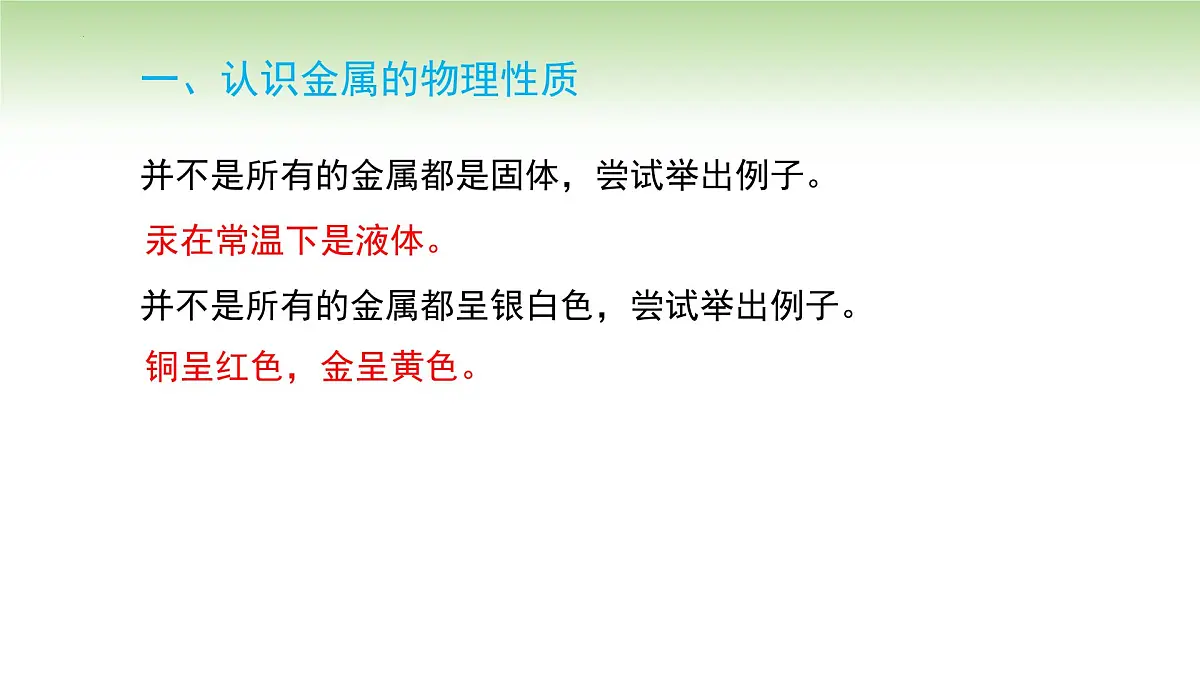 一、认识金属的物理性质

并不是所有的金属都是固体，尝试举出例子。

汞在常温下是液体。

并不是所有的金属都呈银白色，尝试举出例子。

铜呈红色，金呈黄色。